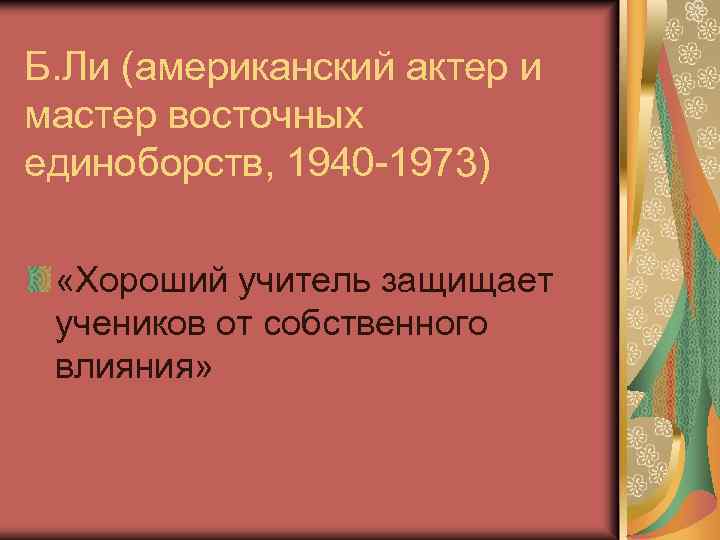 Б.Ли (американский актер и мастер восточных единоборств, 1940-1973)

«Хороший учитель защищает учеников от собственного влияния»